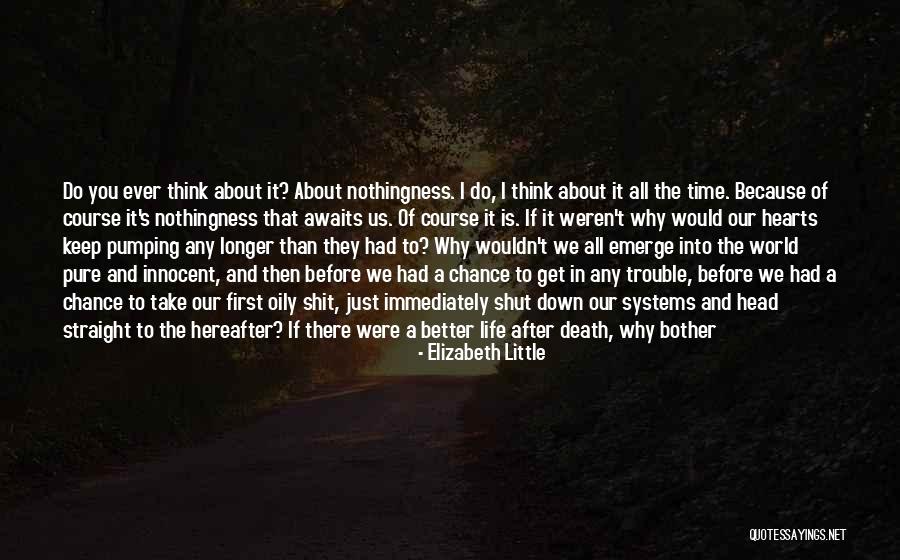 Do you ever think about it? About nothingness. I do, I think about it all the time. Because of course it's nothingness that awaits us. Of course it is. If it weren't why would our hearts keep pumping any longer than they had to? Why wouldn't we all emerge into the world pure and innocent, and then before we had a chance to get in any trouble, before we had a chance to take our first oily shit, just immediately shut down our systems and head straight to the hereafter? If there were a better life after death, why bother

- Elizabeth Little

QUOTESSAYINGS.NET